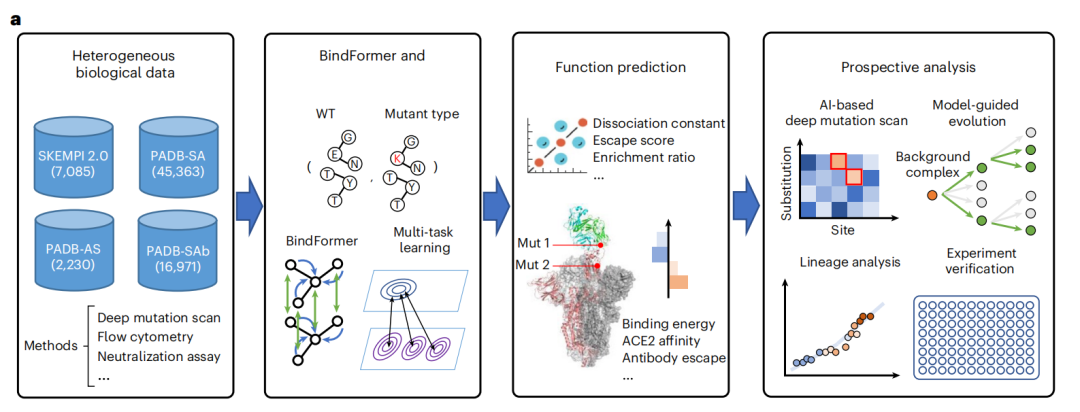 a

Heterogeneous biological data

SKEMPI 2.0 (7,085)

PADB-SA (45,363)

PADB-AS (2,230)

PADB-SAb (16,971)

Methods
Deep mutation scan
Flow cytometry
Neutralization assay
...

BindFormer and

WT

Mutant type

( G E N T Y T , G K N T Y T )

BindFormer

Multi-task learning

Function prediction

Dissociation constant
Escape score
Enrichment ratio
...

Mut 1
Mut 2

Binding energy
ACE2 affinity
Antibody escape
...

Prospective analysis

AI-based deep mutation scan

Substitution

Site

Model-guided evolution

Background complex

Lineage analysis

Experiment verification